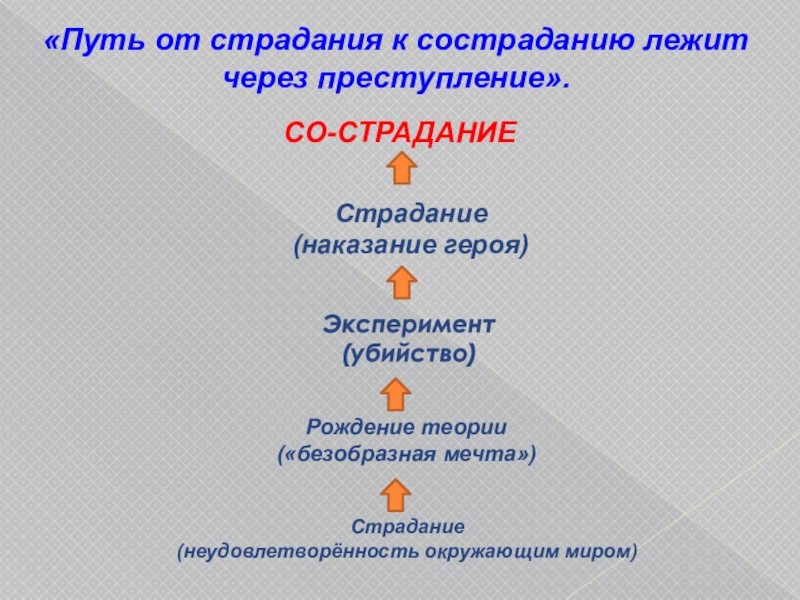 «Путь от страдания к состраданию лежит через преступление».

СО-СТРАДАНИЕ

Страдание
(наказание героя)

Эксперимент
(убийство)

Рождение теории
(«безобразная мечта»)

Страдание
(неудовлетворённость окружающим миром)